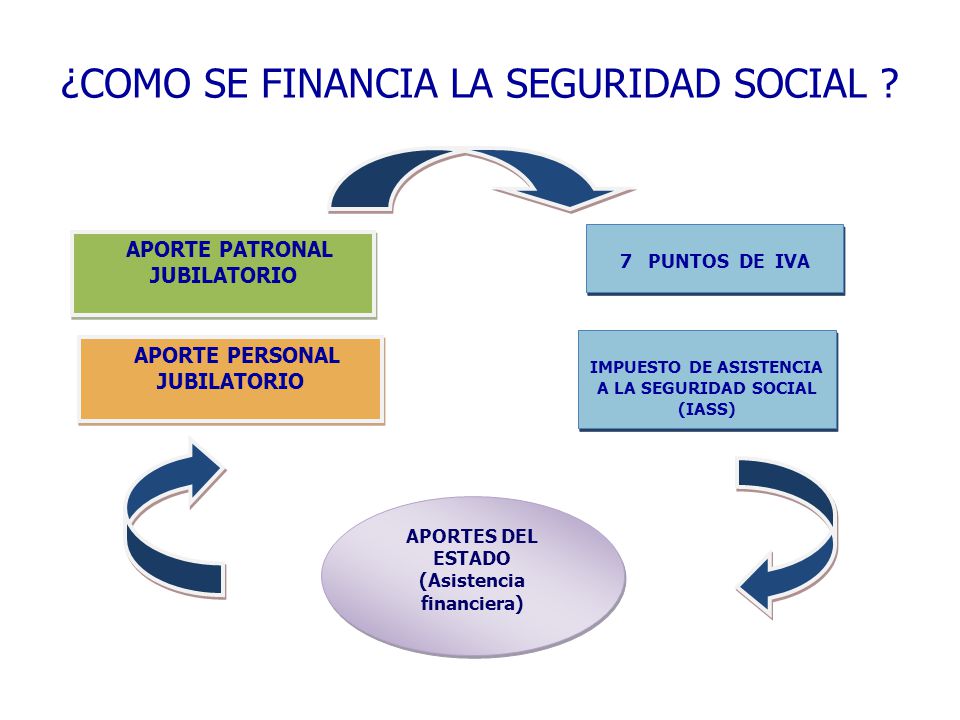 ¿COMO SE FINANCIA LA SEGURIDAD SOCIAL ?

APORTE PATRONAL JUBILATORIO

APORTE PERSONAL JUBILATORIO

7 PUNTOS DE IVA

IMPUESTO DE ASISTENCIA A LA SEGURIDAD SOCIAL (IASS)

APORTES DEL ESTADO (Asistencia financiera)